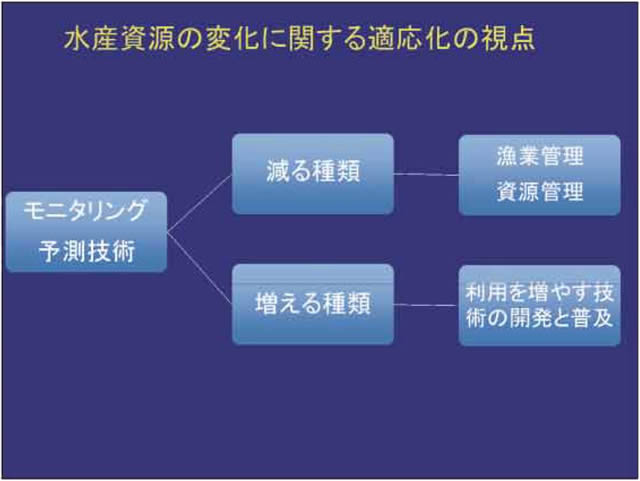 水産資源の変化に関する適応化の視点

モニタリング
予測技術

減る種類

漁業管理
資源管理

増える種類

利用を増やす技術の開発と普及